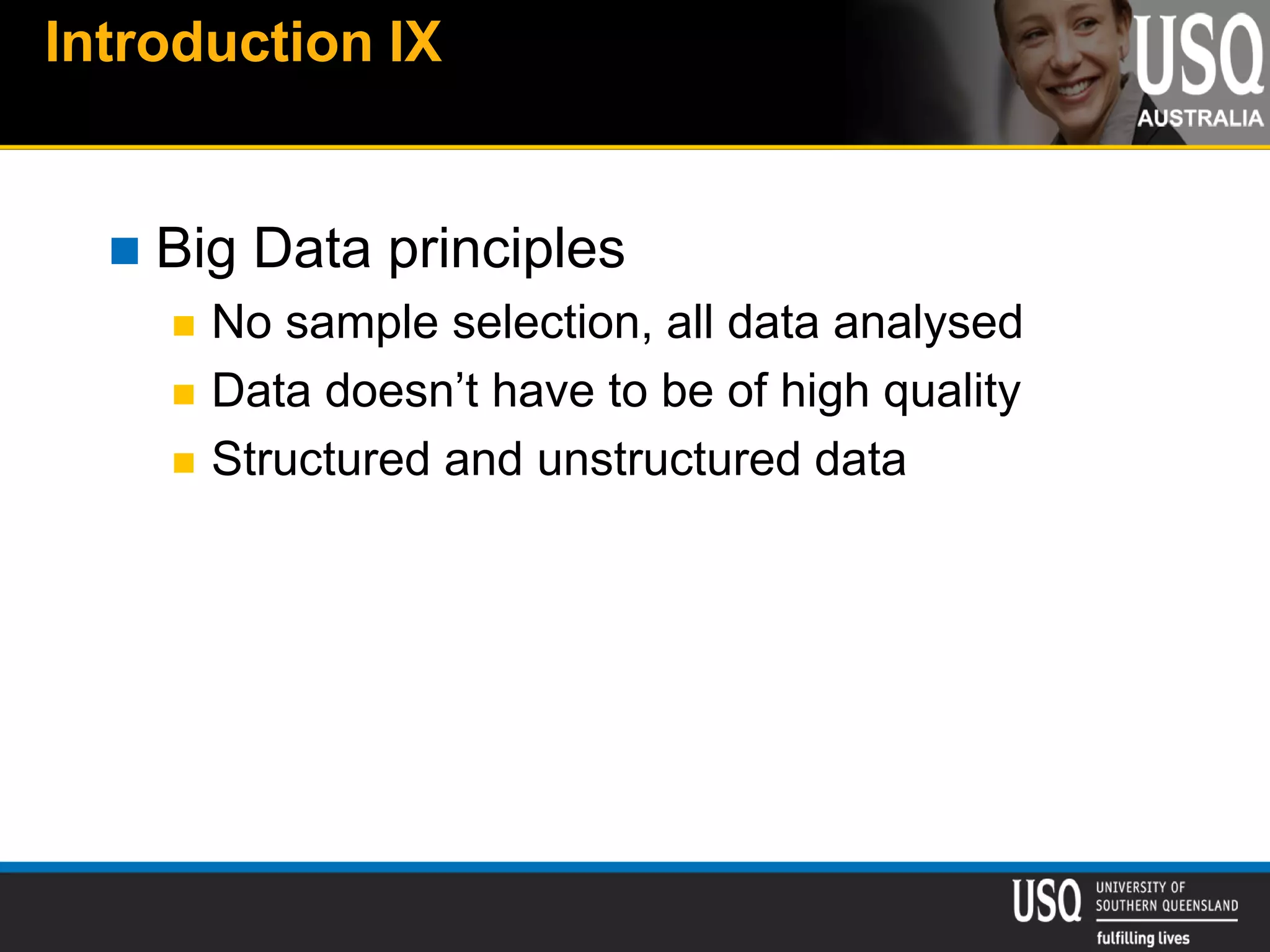 Introduction IX

USQ
AUSTRALIA

Big Data principles

No sample selection, all data analysed

Data doesn’t have to be of high quality

Structured and unstructured data

USQ UNIVERSITY OF SOUTHERN QUEENSLAND
fulfilling lives